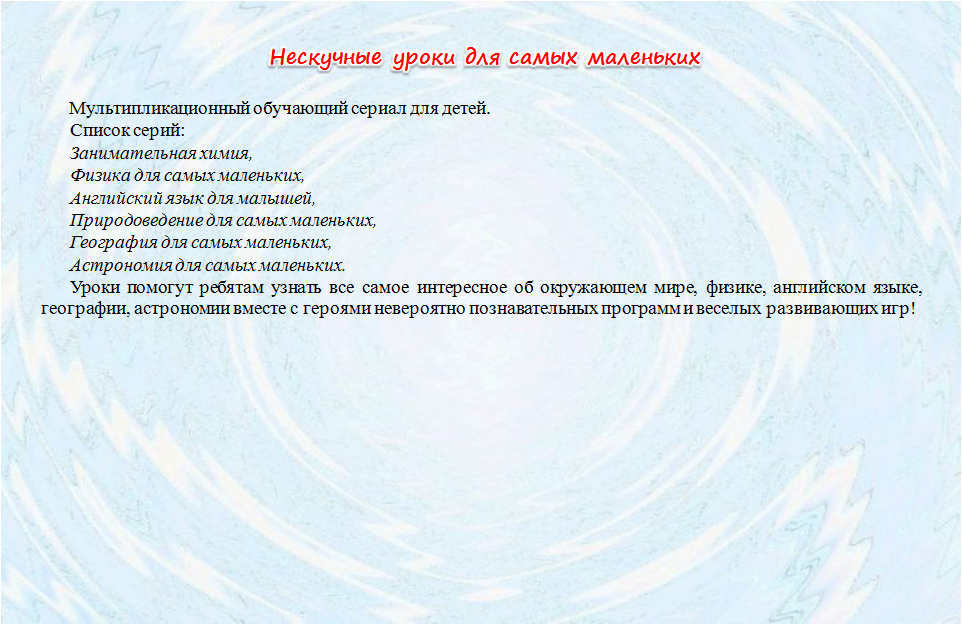 Нескучные уроки для самых маленьких

Мультипликационный обучающий сериал для детей.

Список серий:
Занимательная химия,
Физика для самых маленьких,
Английский язык для малышей,
Природоведение для самых маленьких,
География для самых маленьких,
Астрономия для самых маленьких.

Уроки помогут ребятам узнать все самое интересное об окружающем мире, физике, английском языке, географии, астрономии вместе с героями невероятно познавательных программ и веселых развивающих игр!